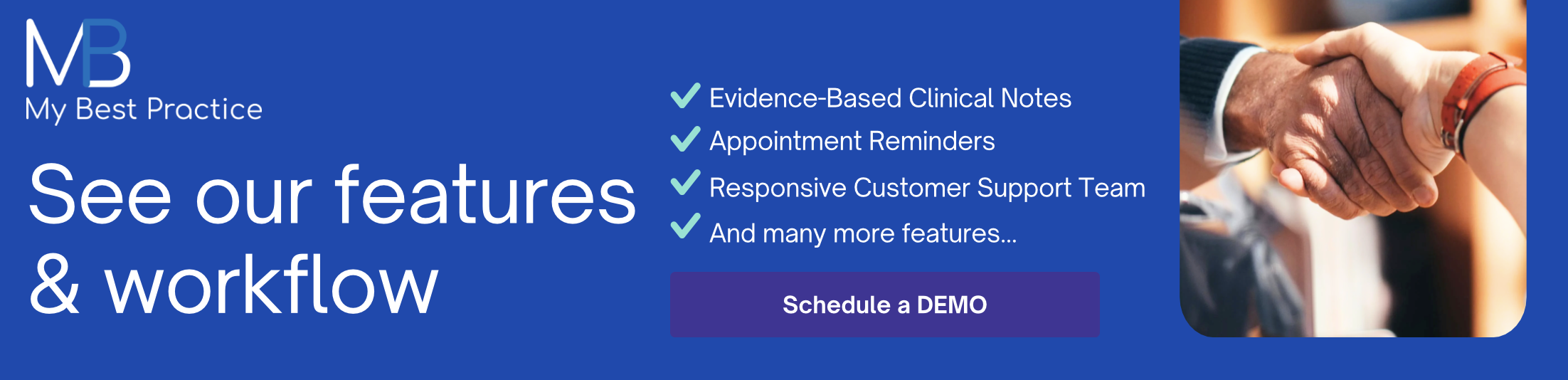 MB
My Best Practice

See our features & workflow

Evidence-Based Clinical Notes
Appointment Reminders
Responsive Customer Support Team
And many more features...

Schedule a DEMO